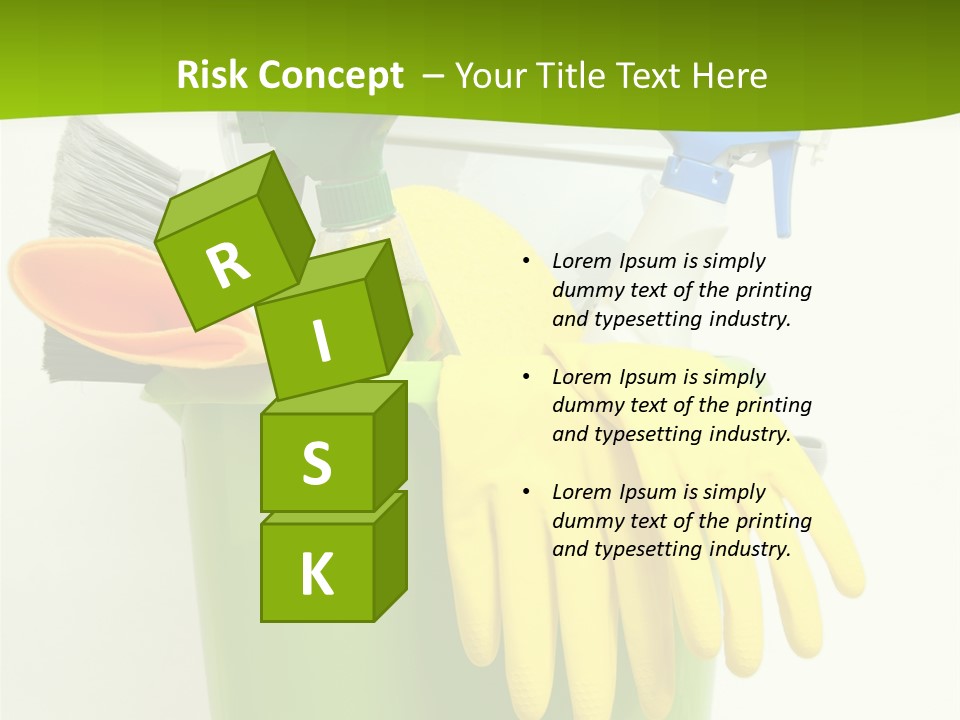 Risk Concept – Your Title Text Here

R

I

S

K

• Lorem Ipsum is simply dummy text of the printing and typesetting industry.

• Lorem Ipsum is simply dummy text of the printing and typesetting industry.

• Lorem Ipsum is simply dummy text of the printing and typesetting industry.